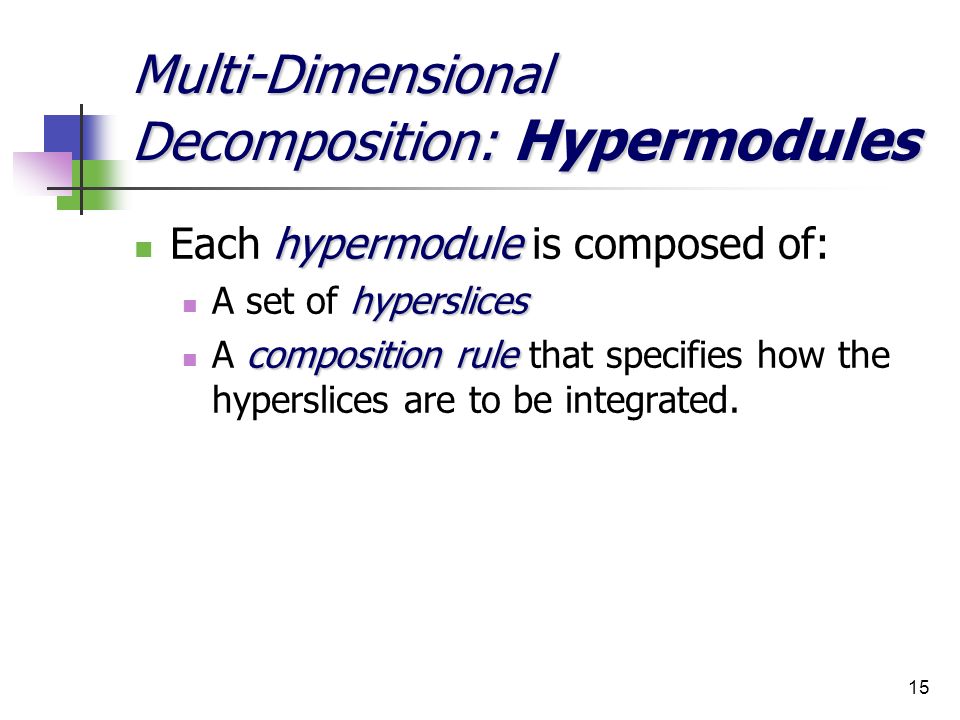 Multi-Dimensional Decomposition: Hypermodules

Each hypermodule is composed of:

A set of hyperslices

A composition rule that specifies how the hyperslices are to be integrated.

15